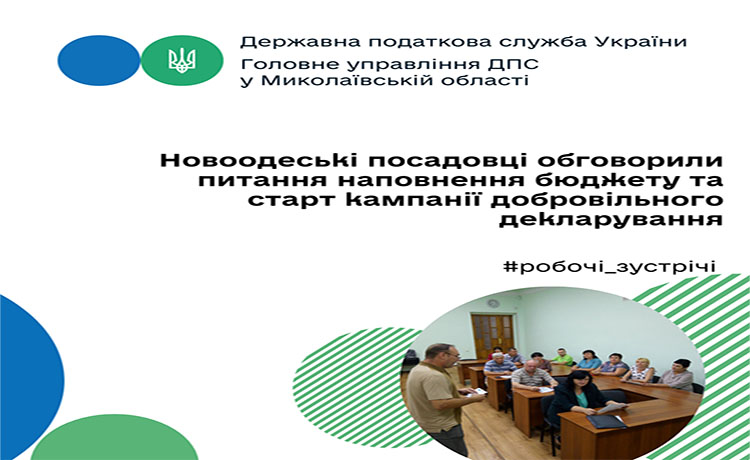 Державна податкова служба України
Головне управління ДПС у Миколаївській області

Новоодеські посадовці обговорили питання наповнення бюджету та старт кампанії добровільного декларування

#робочі_зустрічі